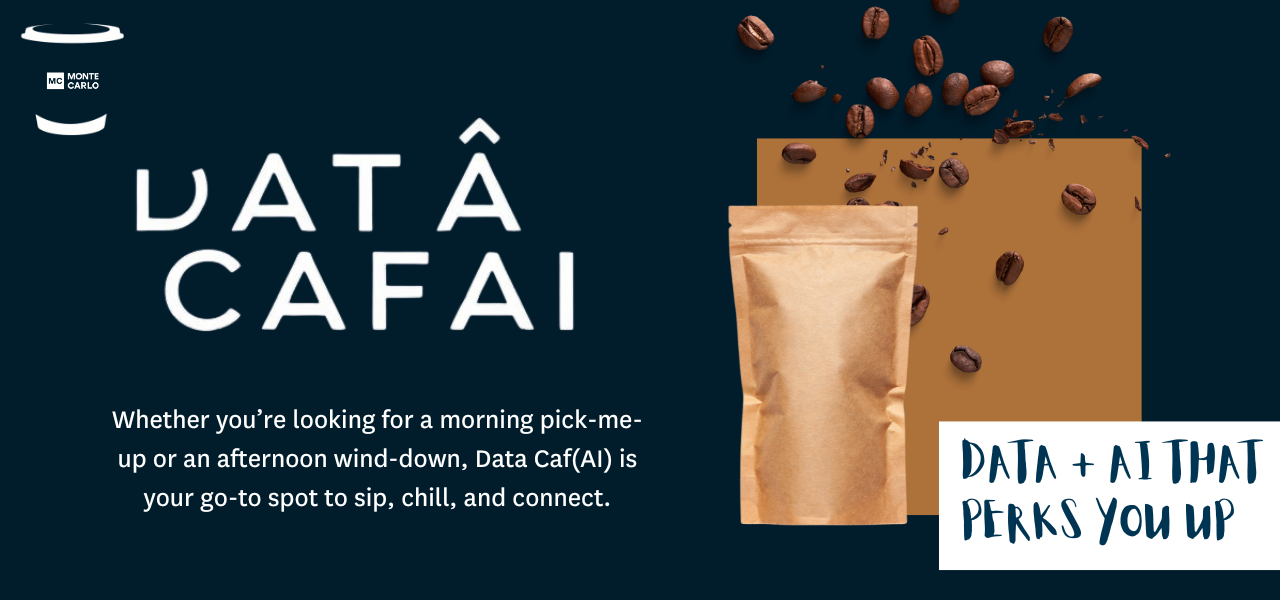 MC MONTE CARLO

DATÂ CAFAI

Whether you're looking for a morning pick-me-up or an afternoon wind-down, Data Caf(AI) is your go-to spot to sip, chill, and connect.

DATA + AI THAT PERKS YOU UP